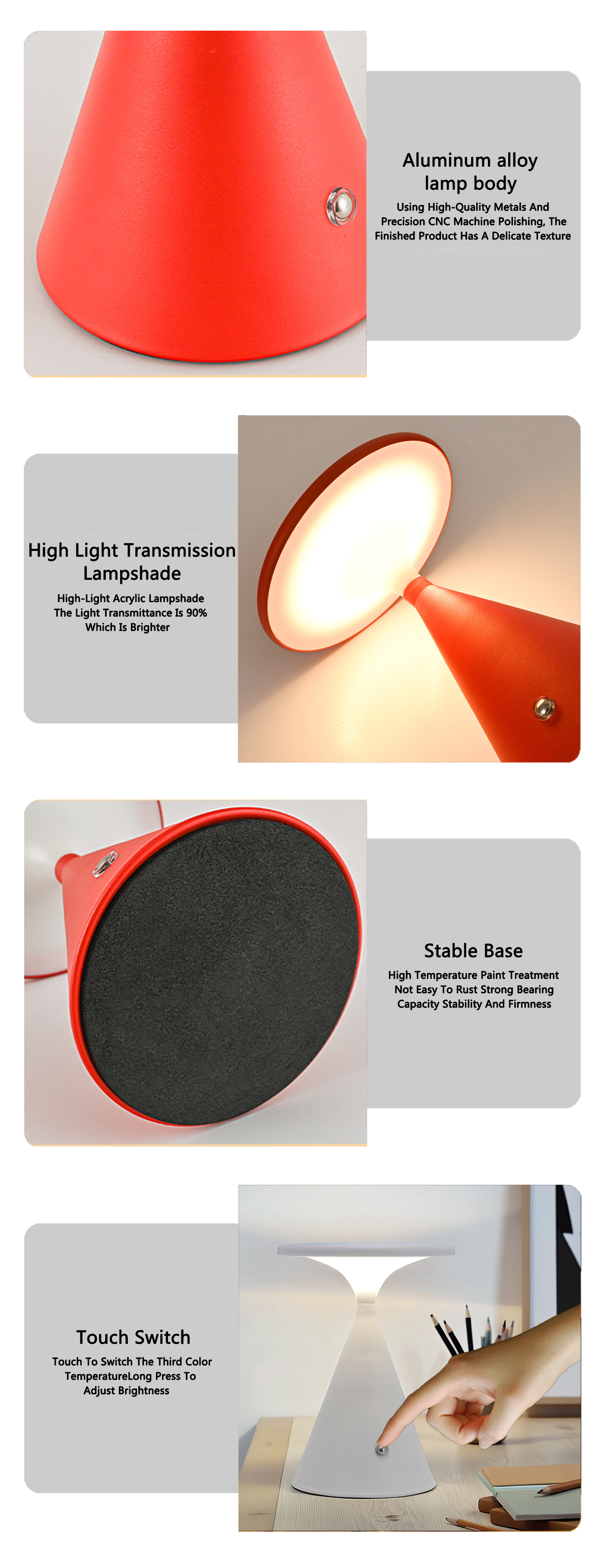 Aluminum alloy lamp body

Using High-Quality Metals And Precision CNC Machine Polishing, The Finished Product Has A Delicate Texture

High Light Transmission Lampshade

High-Light Acrylic Lampshade The Light Transmittance Is 90% Which Is Brighter

Stable Base

High Temperature Paint Treatment Not Easy To Rust Strong Bearing Capacity Stability And Firmness

Touch Switch

Touch To Switch The Third Color TemperatureLong Press To Adjust Brightness